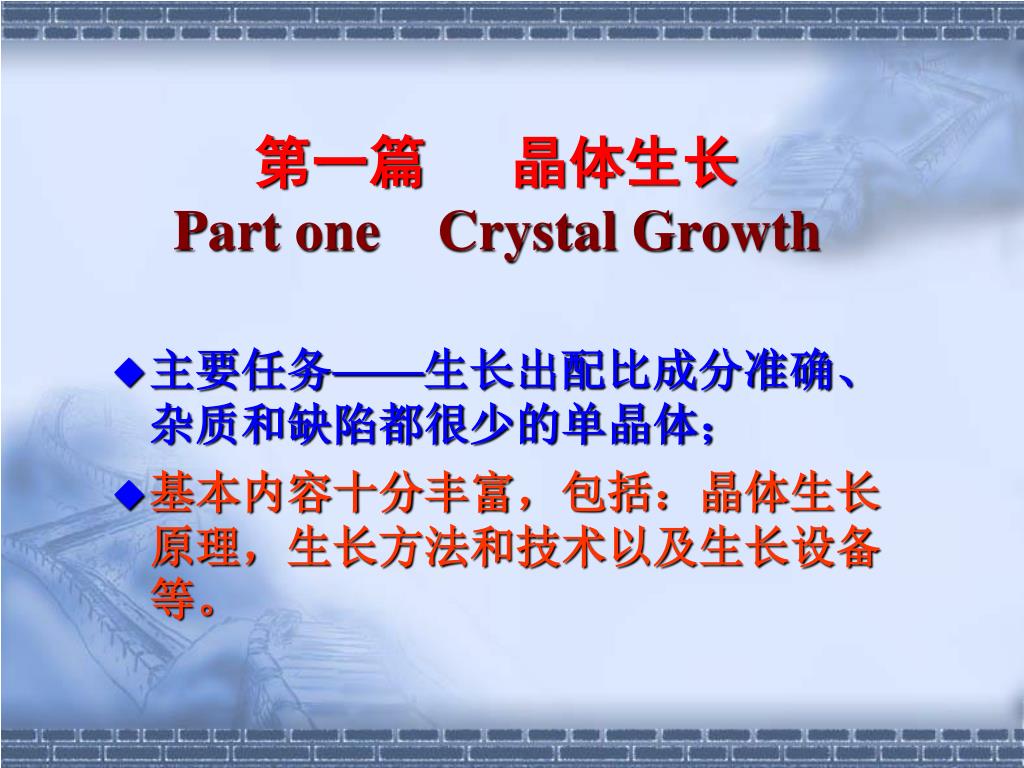 第一篇　　晶体生长
Part one　Crystal Growth

◆主要任务——生长出配比成分准确、杂质和缺陷都很少的单晶体；

◆基本内容十分丰富，包括：晶体生长原理，生长方法和技术以及生长设备等。